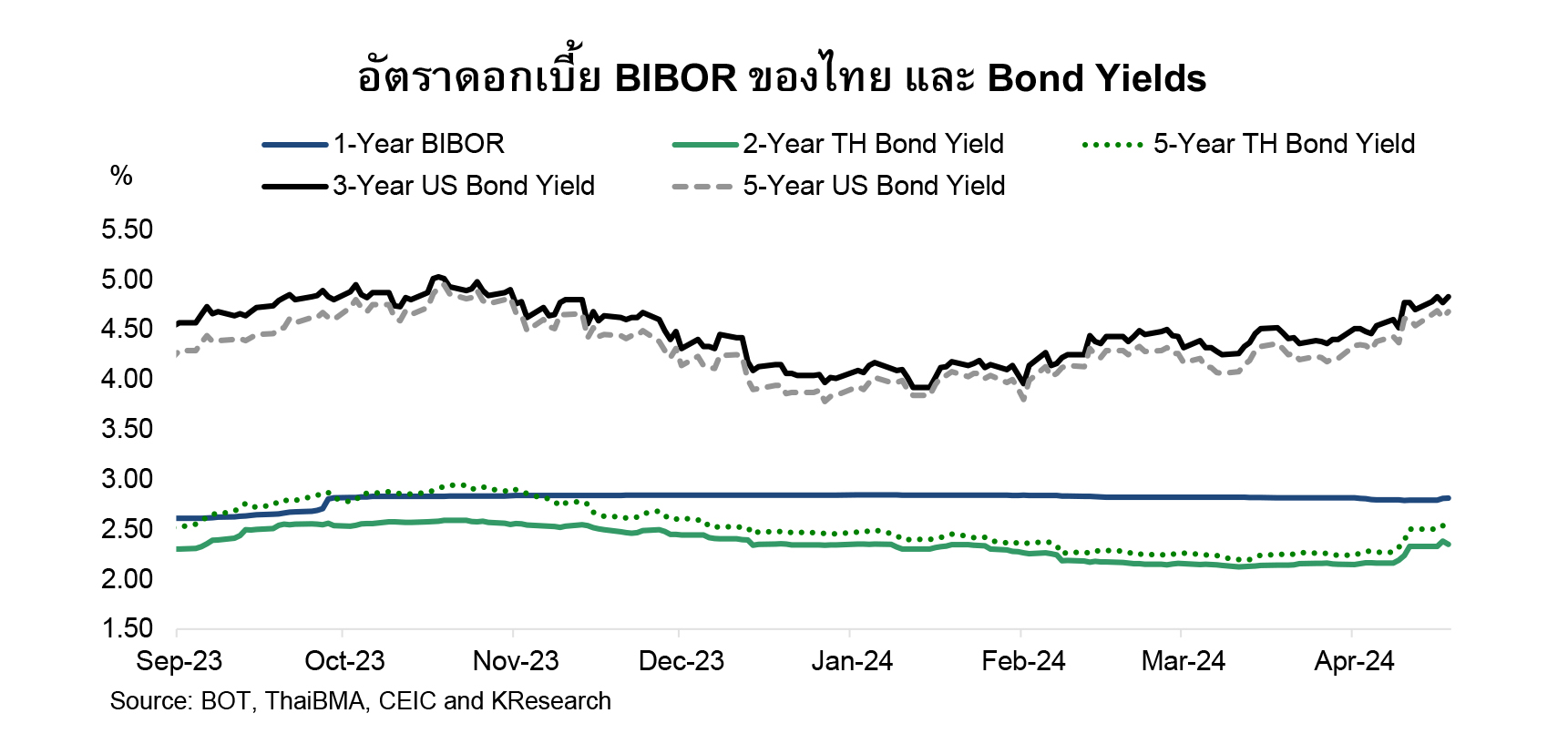 อัตราดอกเบี้ย BIBOR ของไทย และ Bond Yields

1-Year BIBOR
2-Year TH Bond Yield
5-Year TH Bond Yield
3-Year US Bond Yield
5-Year US Bond Yield

%

5.50
5.00
4.50
4.00
3.50
3.00
2.50
2.00
1.50

Sep-23
Oct-23
Nov-23
Dec-23
Jan-24
Feb-24
Mar-24
Apr-24

Source: BOT, ThaiBMA, CEIC and KResearch